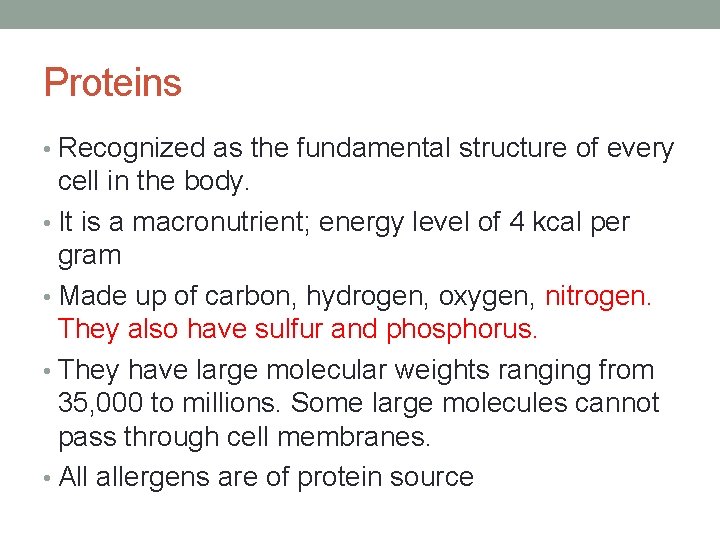 Proteins

• Recognized as the fundamental structure of every cell in the body.
• It is a macronutrient; energy level of 4 kcal per gram
• Made up of carbon, hydrogen, oxygen, nitrogen. They also have sulfur and phosphorus.
• They have large molecular weights ranging from 35,000 to millions. Some large molecules cannot pass through cell membranes.
• All allergens are of protein source